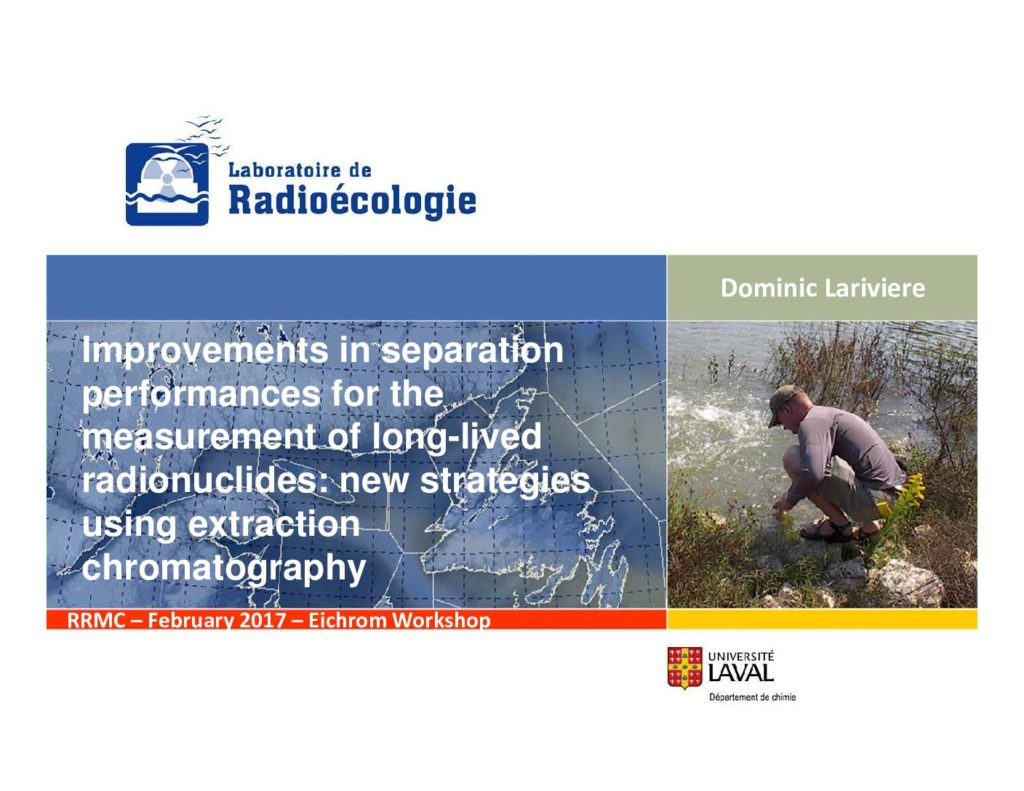 Laboratoire de
Radioécologie

Dominic Lariviere

Improvements in separation performances for the measurement of long-lived radionuclides: new strategies using extraction chromatography

RRMC – February 2017 – Eichrom Workshop

UNIVERSITÉ
LAVAL
Département de chimie